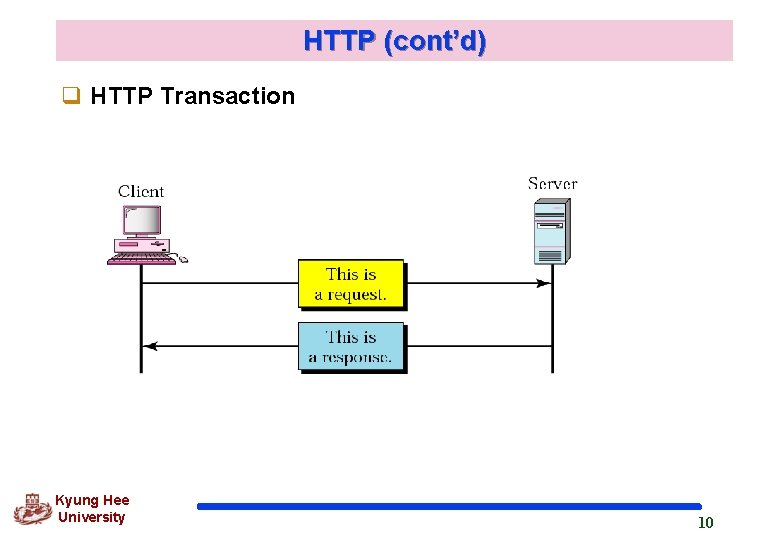 HTTP (cont'd)

HTTP Transaction

Client

Server

This is a request.

This is a response.

Kyung Hee University

10